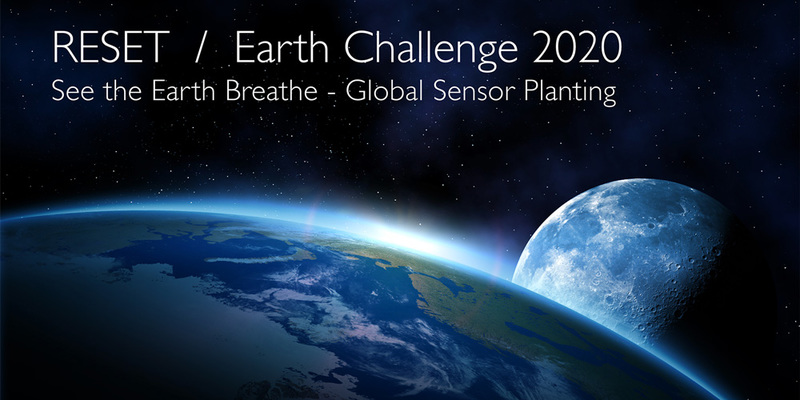 RESET / Earth Challenge 2020
See the Earth Breathe - Global Sensor Planting